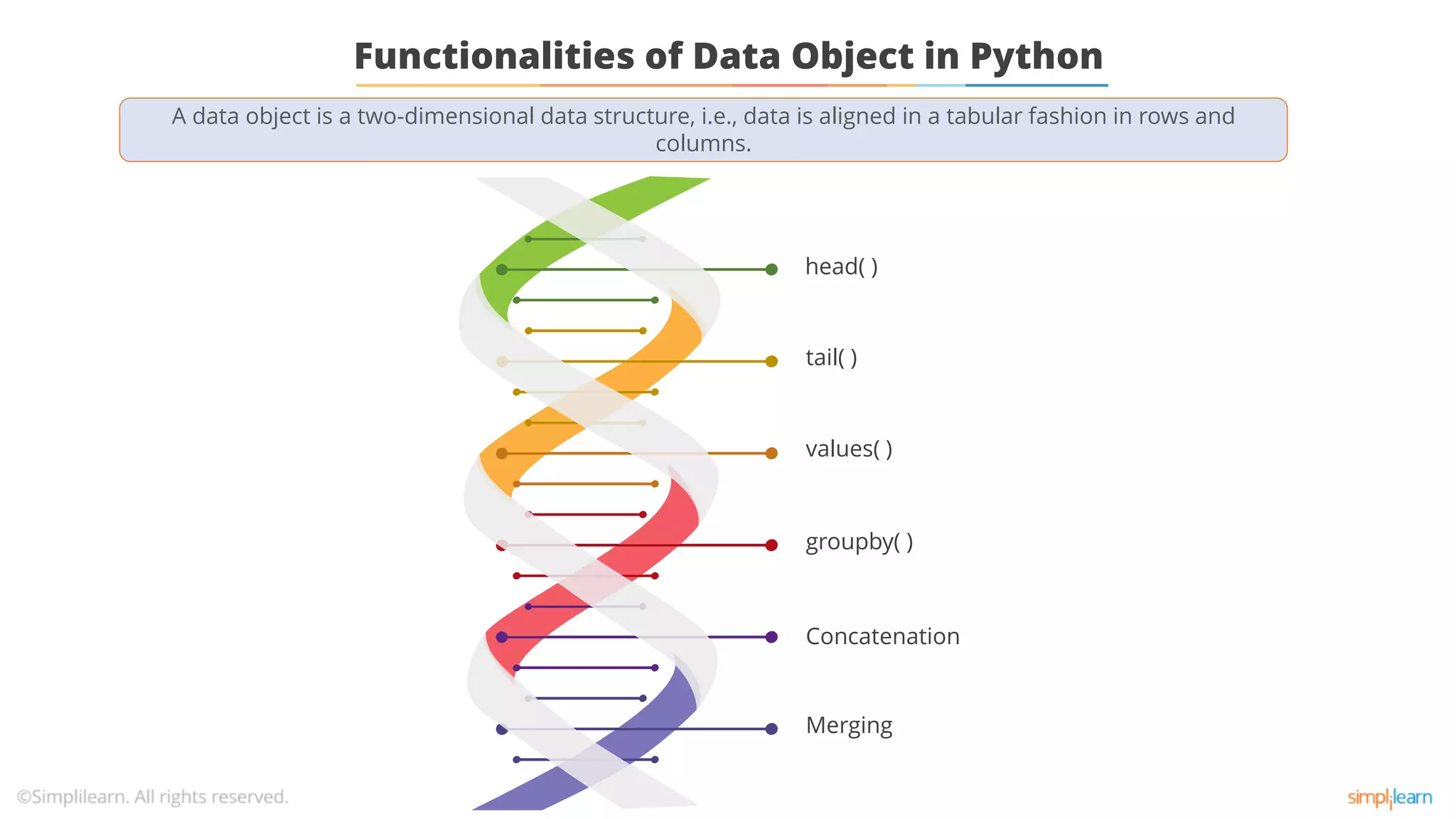 Functionalities of Data Object in Python

A data object is a two-dimensional data structure, i.e., data is aligned in a tabular fashion in rows and columns.

head( )

tail( )

values( )

groupby( )

Concatenation

Merging

©Simplilearn. All rights reserved.

simplilearn